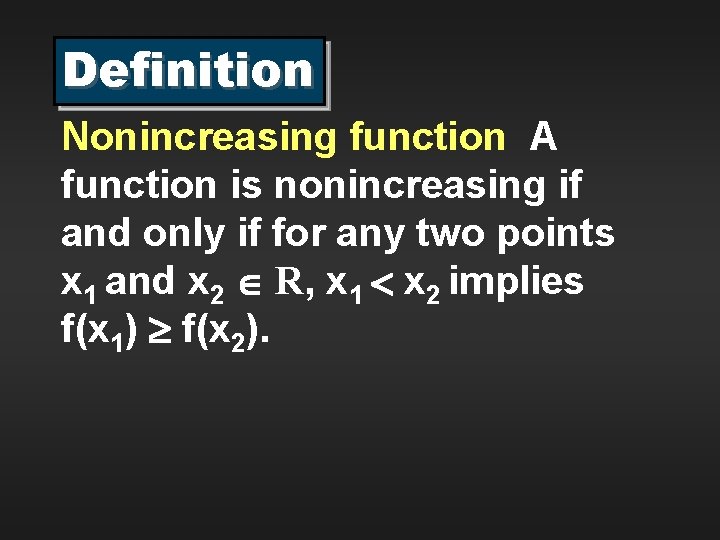 Definition

Nonincreasing function A function is nonincreasing if and only if for any two points $x_1$ and $x_2 \in R$, $x_1 < x_2$ implies $f(x_1) \geq f(x_2)$.